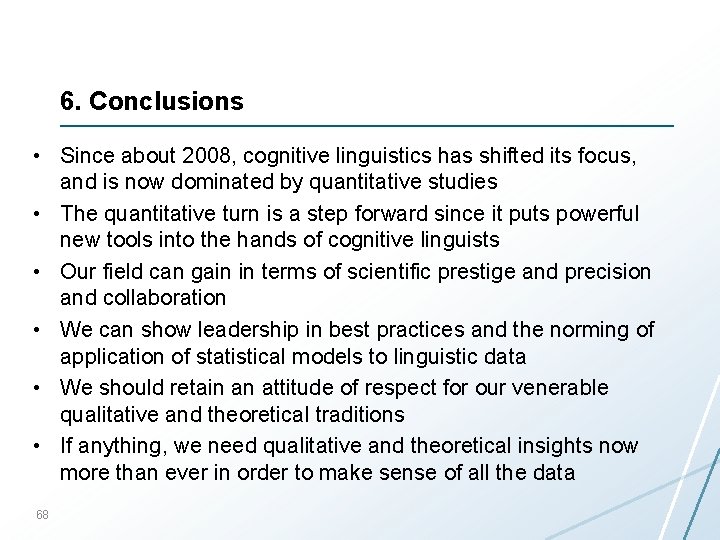 6. Conclusions

• Since about 2008, cognitive linguistics has shifted its focus, and is now dominated by quantitative studies
• The quantitative turn is a step forward since it puts powerful new tools into the hands of cognitive linguists
• Our field can gain in terms of scientific prestige and precision and collaboration
• We can show leadership in best practices and the norming of application of statistical models to linguistic data
• We should retain an attitude of respect for our venerable qualitative and theoretical traditions
• If anything, we need qualitative and theoretical insights now more than ever in order to make sense of all the data

68